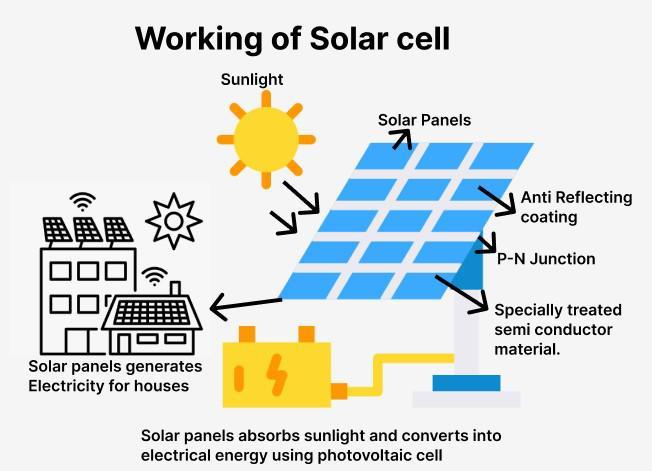 Working of Solar cell

Sunlight

Solar Panels

Anti Reflecting coating

P-N Junction

Specially treated semi conductor material.

Solar panels generates Electricity for houses

Solar panels absorbs sunlight and converts into electrical energy using photovoltaic cell